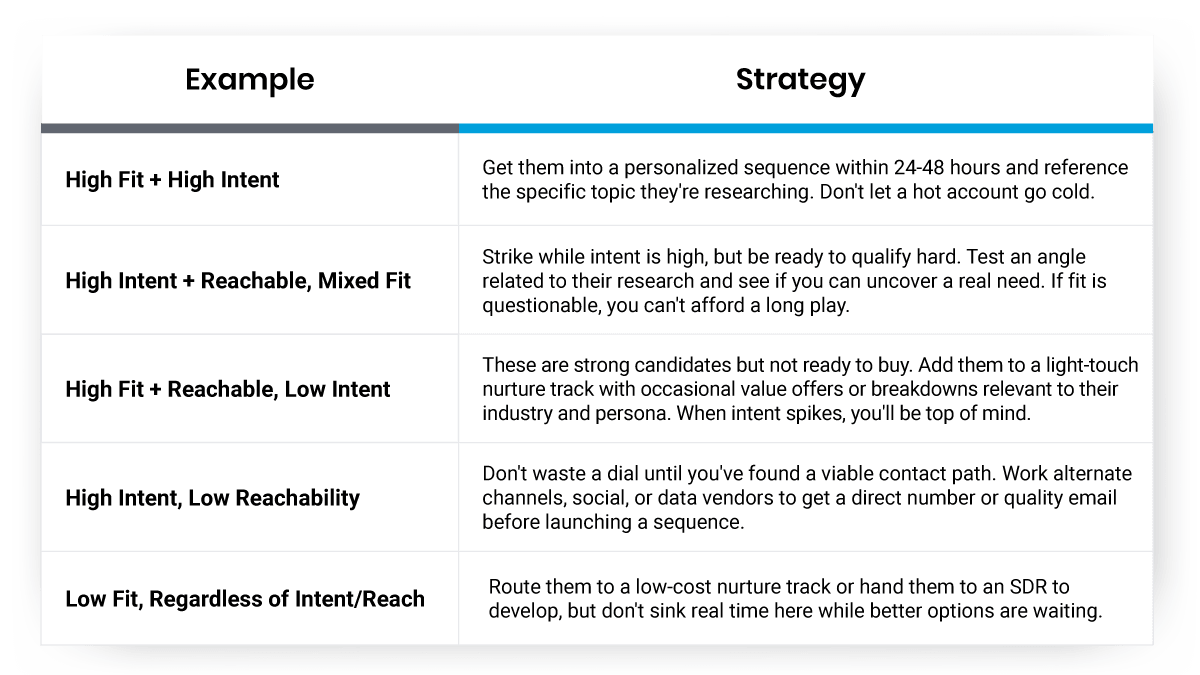 | Example | Strategy |
|---|---|
| High Fit + High Intent | Get them into a personalized sequence within 24-48 hours and reference the specific topic they're researching. Don't let a hot account go cold. |
| High Intent + Reachable, Mixed Fit | Strike while intent is high, but be ready to qualify hard. Test an angle related to their research and see if you can uncover a real need. If fit is questionable, you can't afford a long play. |
| High Fit + Reachable, Low Intent | These are strong candidates but not ready to buy. Add them to a light-touch nurture track with occasional value offers or breakdowns relevant to their industry and persona. When intent spikes, you'll be top of mind. |
| High Intent, Low Reachability | Don't waste a dial until you've found a viable contact path. Work alternate channels, social, or data vendors to get a direct number or quality email before launching a sequence. |
| Low Fit, Regardless of Intent/Reach | Route them to a low-cost nurture track or hand them to an SDR to develop, but don't sink real time here while better options are waiting. |